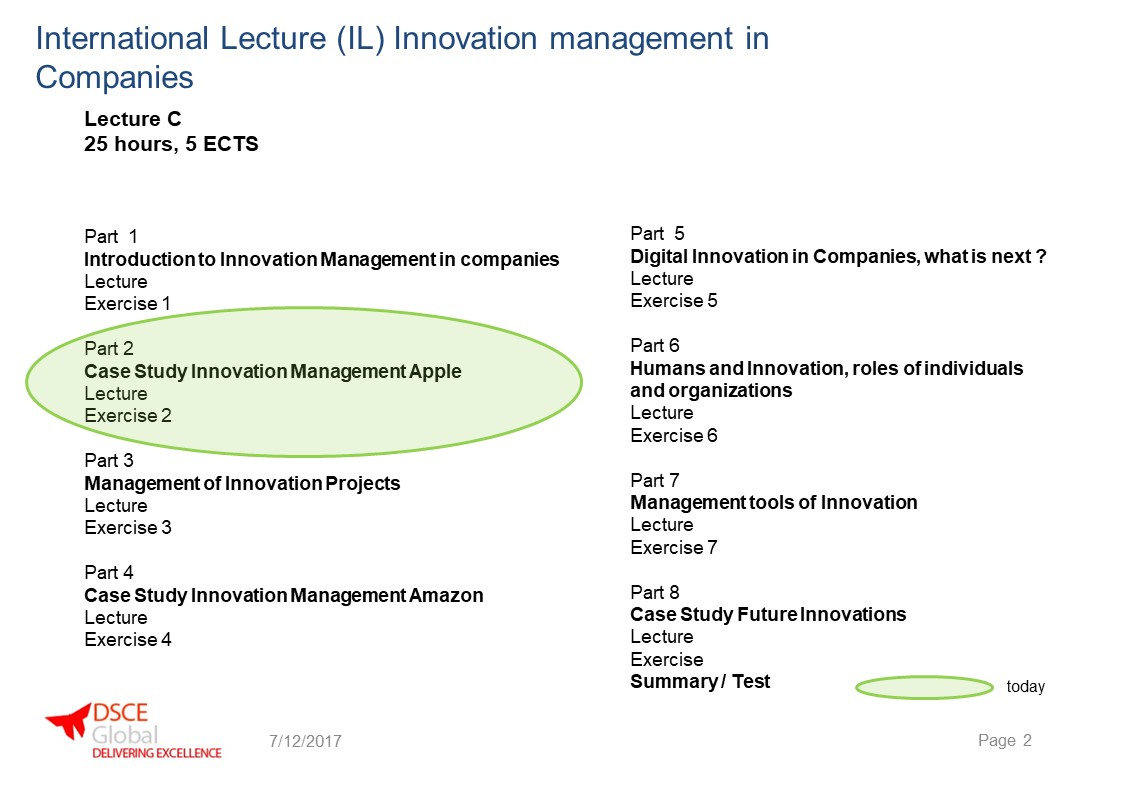 International Lecture (IL) Innovation management in Companies

Lecture C
25 hours, 5 ECTS

Part 1
Introduction to Innovation Management in companies
Lecture
Exercise 1

Part 2
Case Study Innovation Management Apple
Lecture
Exercise 2

Part 3
Management of Innovation Projects
Lecture
Exercise 3

Part 4
Case Study Innovation Management Amazon
Lecture
Exercise 4

Part 5
Digital Innovation in Companies, what is next ?
Lecture
Exercise 5

Part 6
Humans and Innovation, roles of individuals and organizations
Lecture
Exercise 6

Part 7
Management tools of Innovation
Lecture
Exercise 7

Part 8
Case Study Future Innovations
Lecture
Exercise
Summary / Test

today

DSCE Global
DELIVERING EXCELLENCE

7/12/2017

Page 2